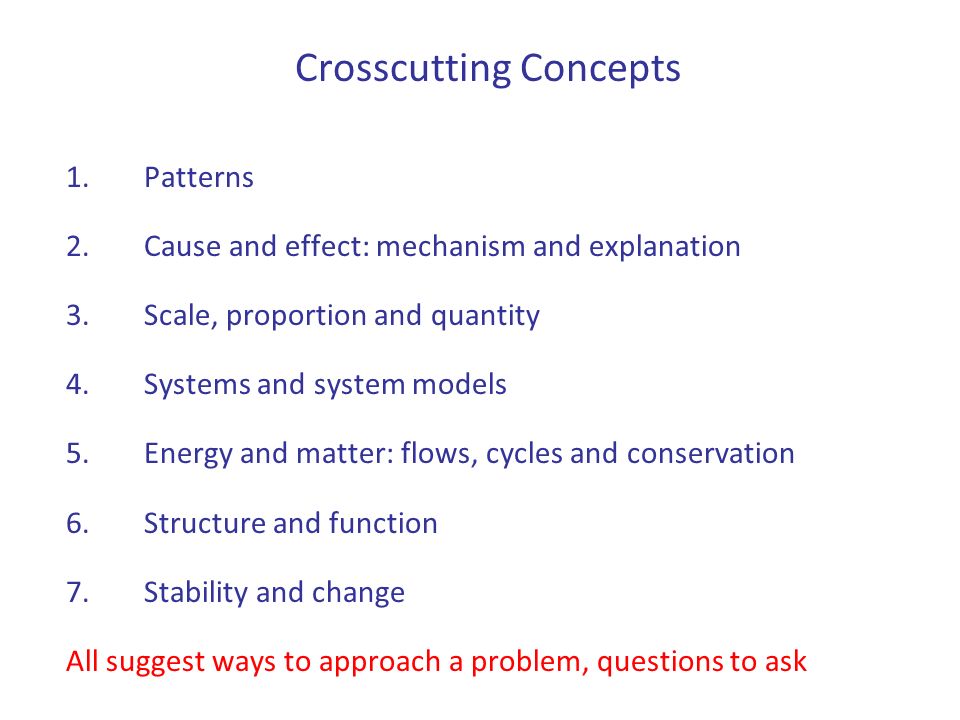 Crosscutting Concepts

1. Patterns

2. Cause and effect: mechanism and explanation

3. Scale, proportion and quantity

4. Systems and system models

5. Energy and matter: flows, cycles and conservation

6. Structure and function

7. Stability and change

All suggest ways to approach a problem, questions to ask